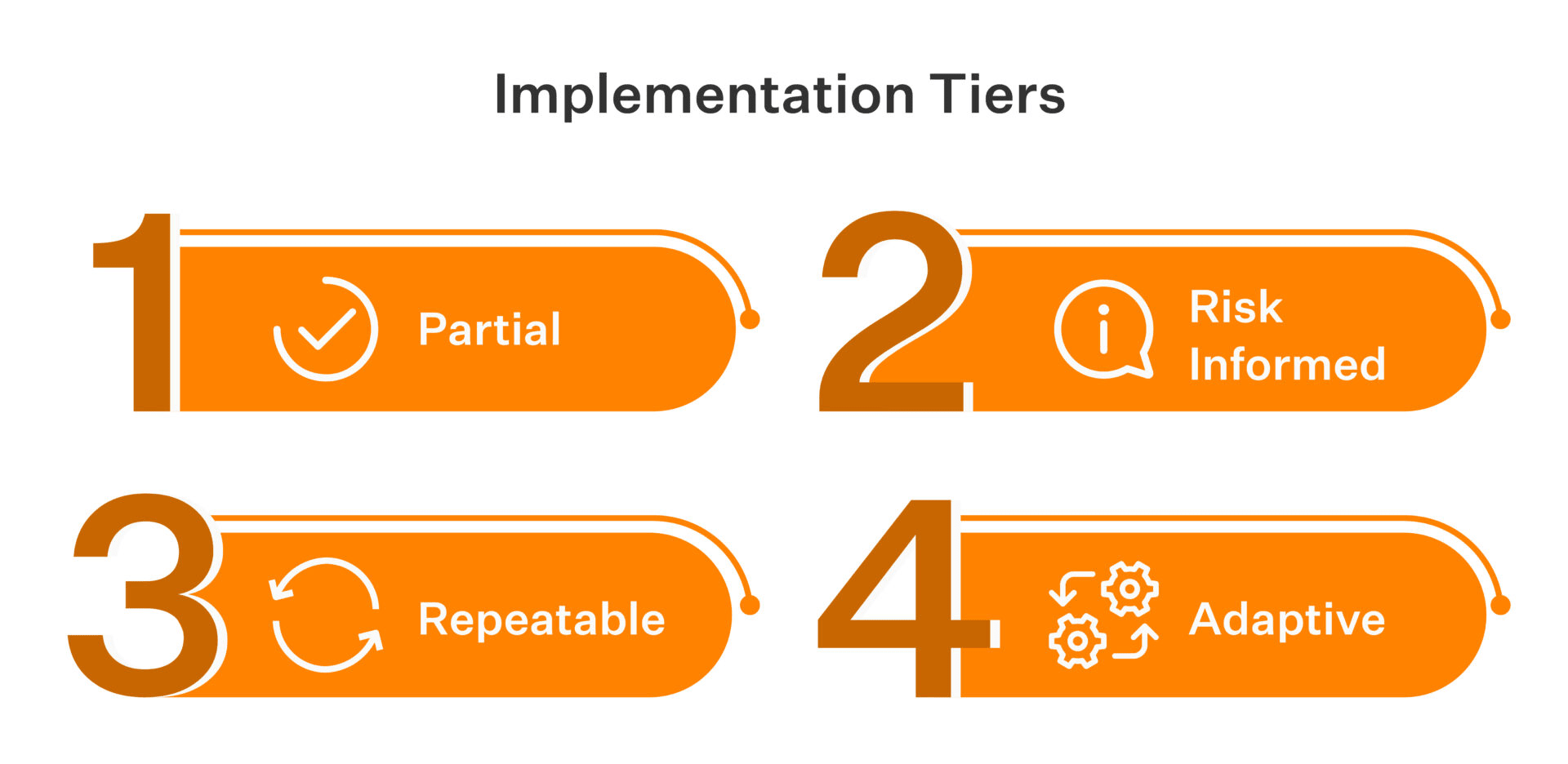 Implementation Tiers

1 Partial

2 Risk Informed

3 Repeatable

4 Adaptive